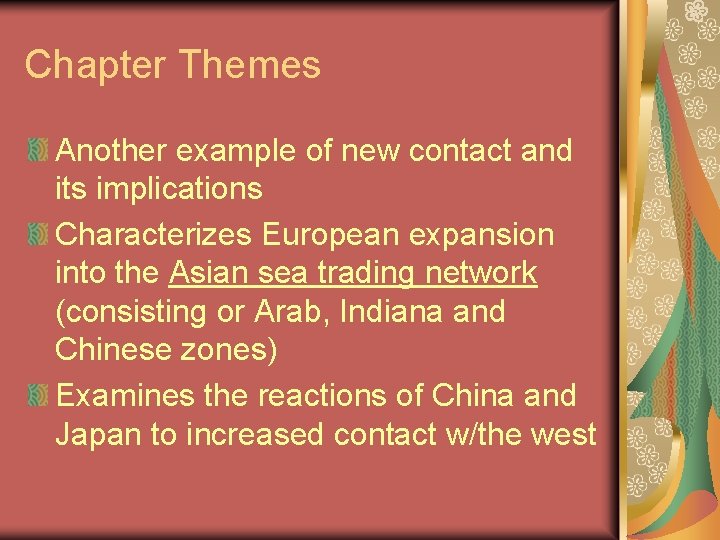 Chapter Themes

Another example of new contact and its implications

Characterizes European expansion into the Asian sea trading network (consisting or Arab, Indiana and Chinese zones)

Examines the reactions of China and Japan to increased contact w/the west